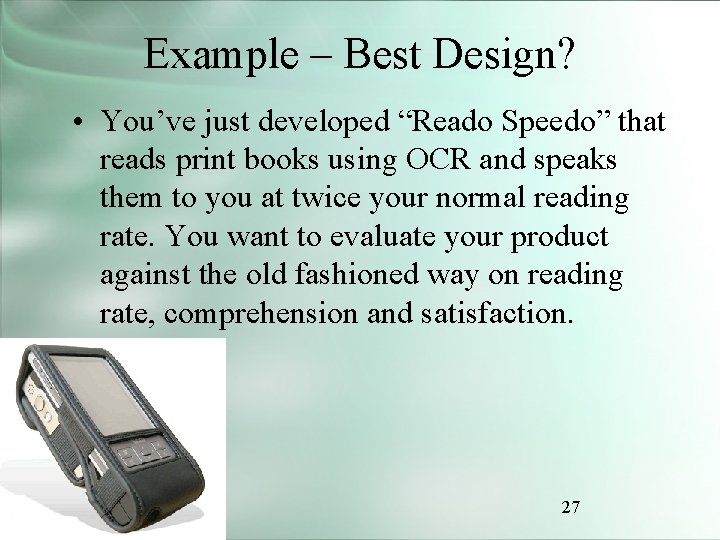 Example – Best Design?

• You've just developed "Reado Speedo" that reads print books using OCR and speaks them to you at twice your normal reading rate. You want to evaluate your product against the old fashioned way on reading rate, comprehension and satisfaction.

27